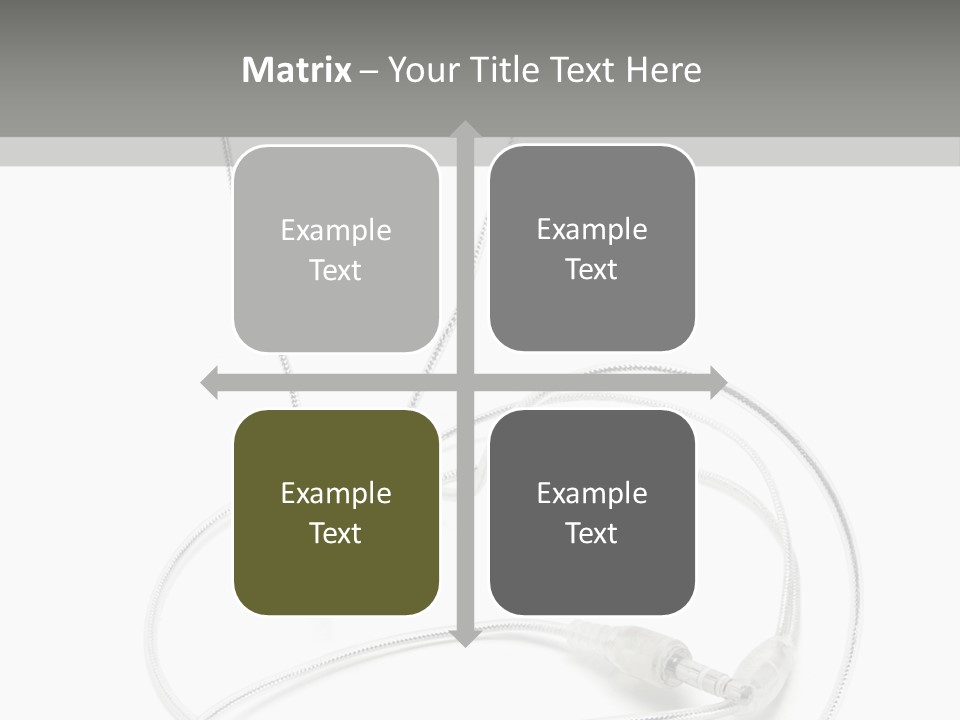 Matrix – Your Title Text Here

Example Text

Example Text

Example Text

Example Text